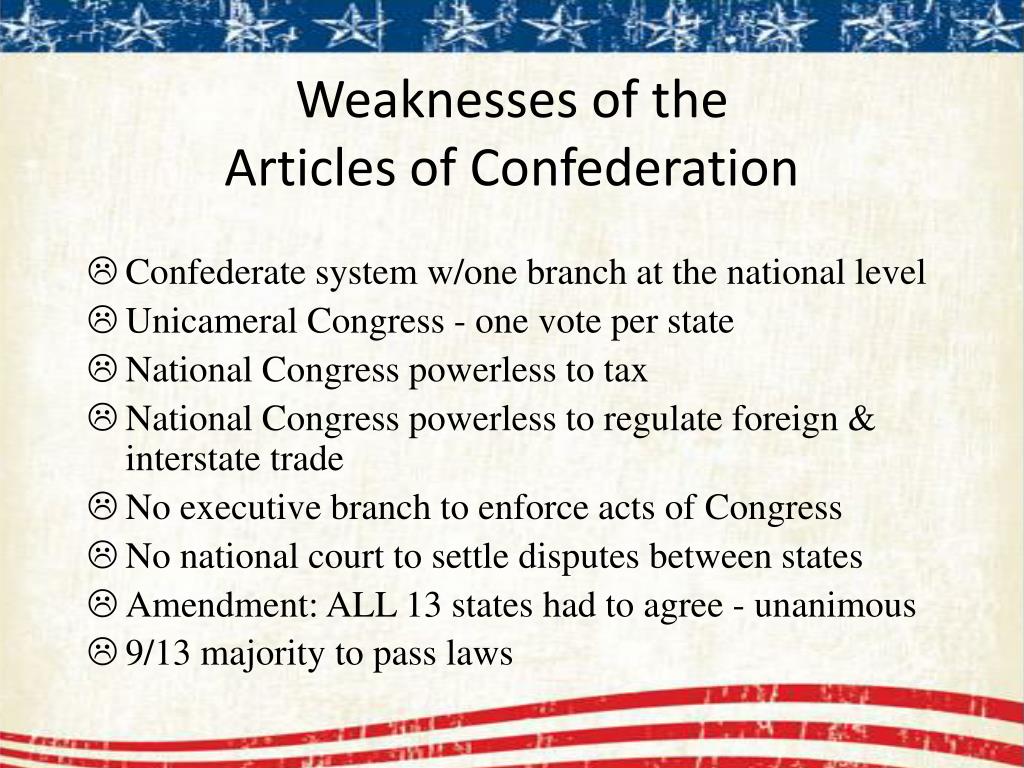 Weaknesses of the
Articles of Confederation

☹ Confederate system w/one branch at the national level
☹ Unicameral Congress - one vote per state
☹ National Congress powerless to tax
☹ National Congress powerless to regulate foreign & interstate trade
☹ No executive branch to enforce acts of Congress
☹ No national court to settle disputes between states
☹ Amendment: ALL 13 states had to agree - unanimous
☹ 9/13 majority to pass laws